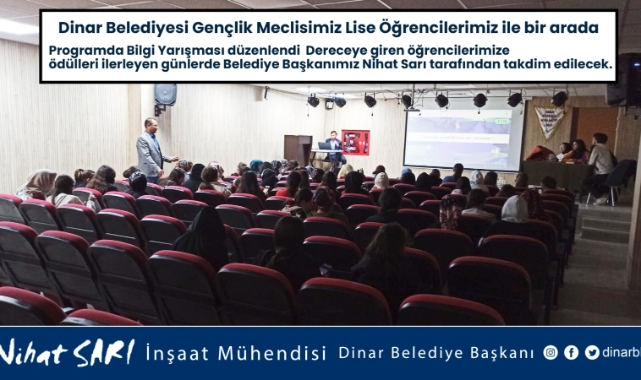 Dinar Belediyesi Gençlik Meclisimiz Lise Öğrencilerimiz ile bir arada

Programda Bilgi Yarışması düzenlendi Dereceye giren öğrencilerimize ödülleri ilerleyen günlerde Belediye Başkanımız Nihat Sarı tarafından takdim edilecek.

Nihat SARI İnşaat Mühendisi Dinar Belediye Başkanı dinarb